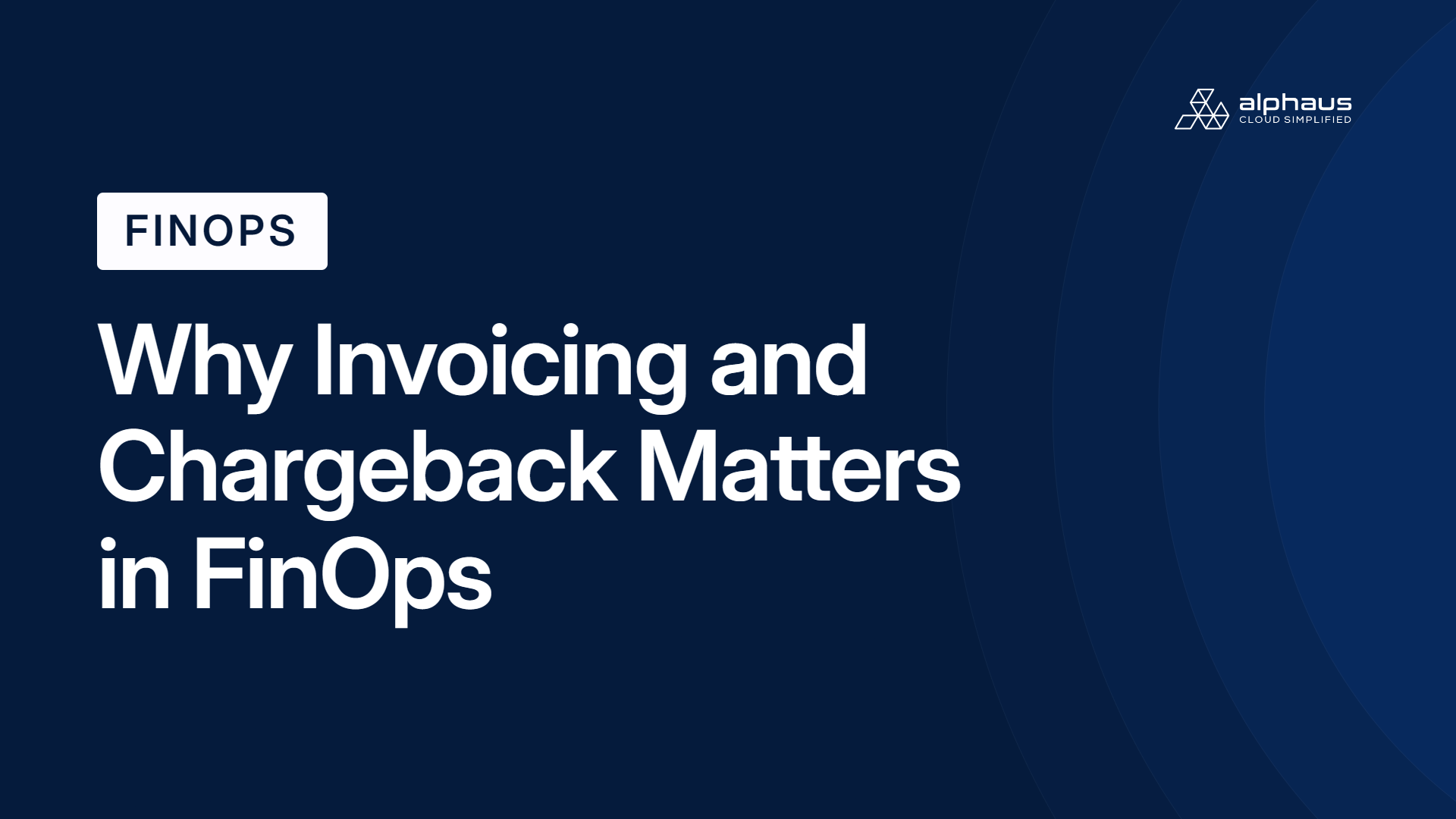 alphaus
CLOUD SIMPLIFIED

FINOPS

Why Invoicing and Chargeback Matters in FinOps